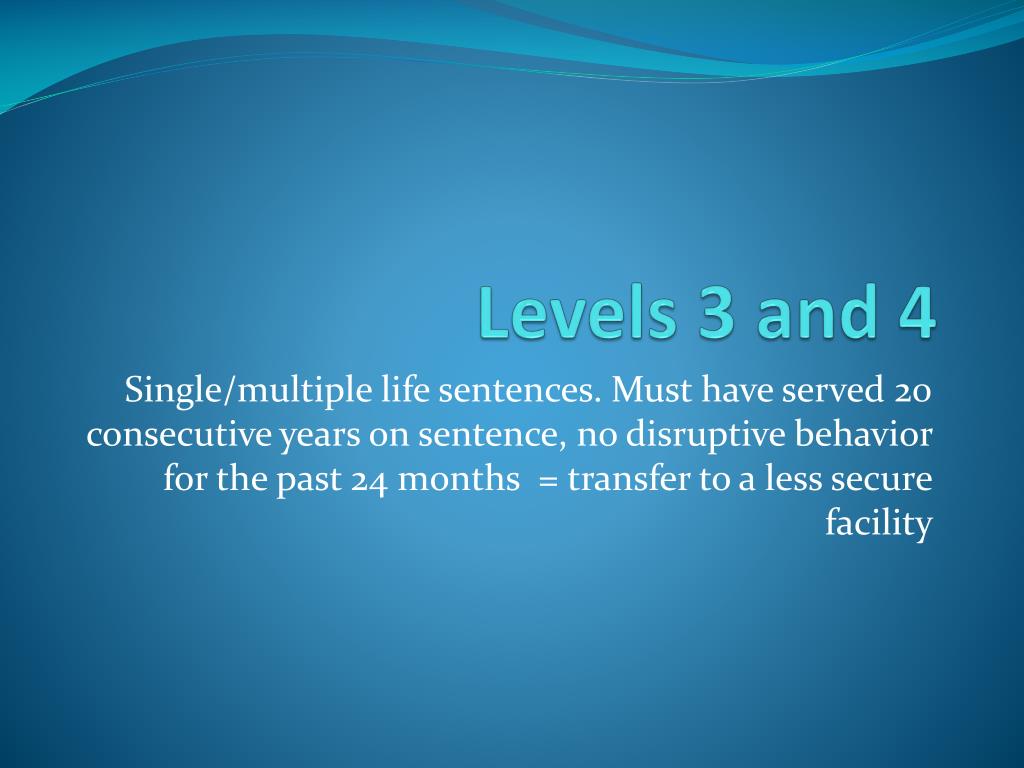 Levels 3 and 4

Single/multiple life sentences. Must have served 20 consecutive years on sentence, no disruptive behavior for the past 24 months = transfer to a less secure facility